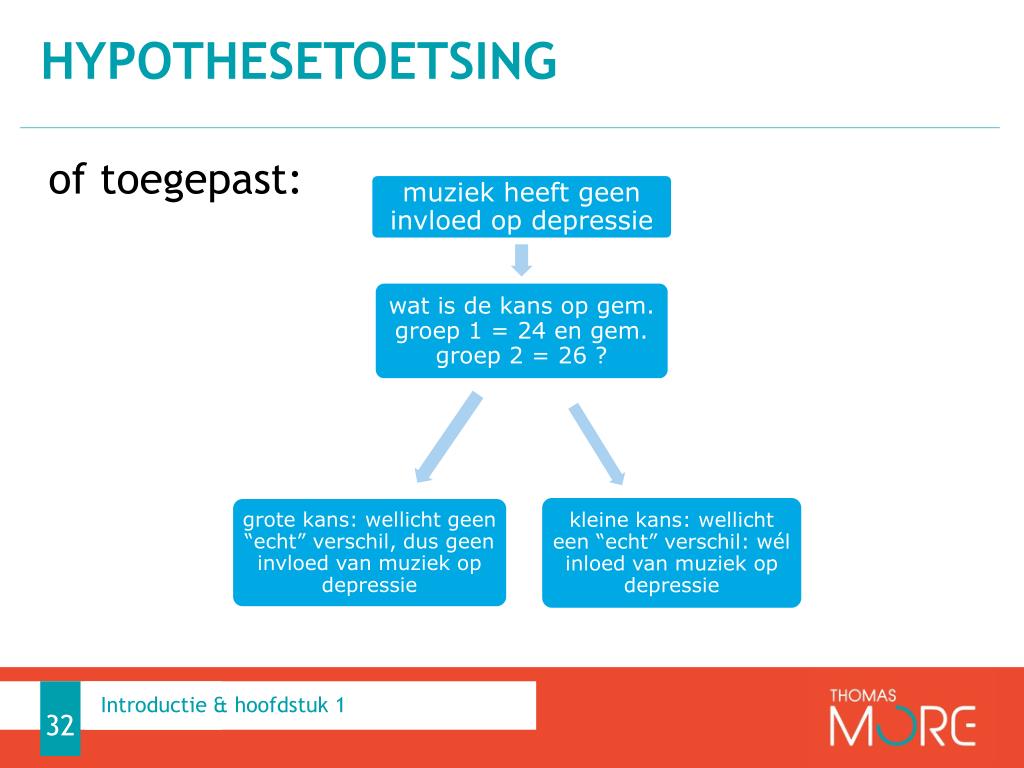 HYPOTHESETOETSING

of toegepast:

muziek heeft geen invloed op depressie

wat is de kans op gem. groep 1 = 24 en gem. groep 2 = 26 ?

grote kans: wellicht geen “echt” verschil, dus geen invloed van muziek op depressie

kleine kans: wellicht een “echt” verschil: wél inloed van muziek op depressie

32

Introductie & hoofdstuk 1

THOMAS MORE